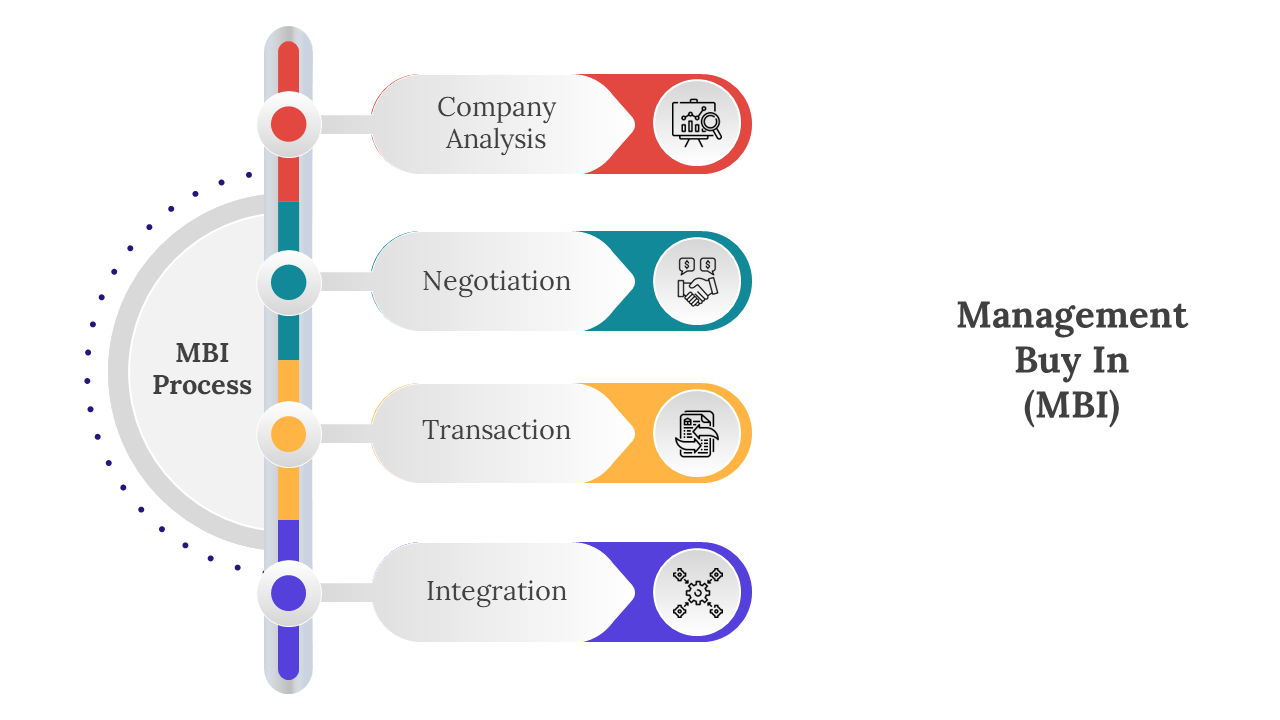 MBI Process

Company Analysis

Negotiation

Transaction

Integration

Management Buy In (MBI)